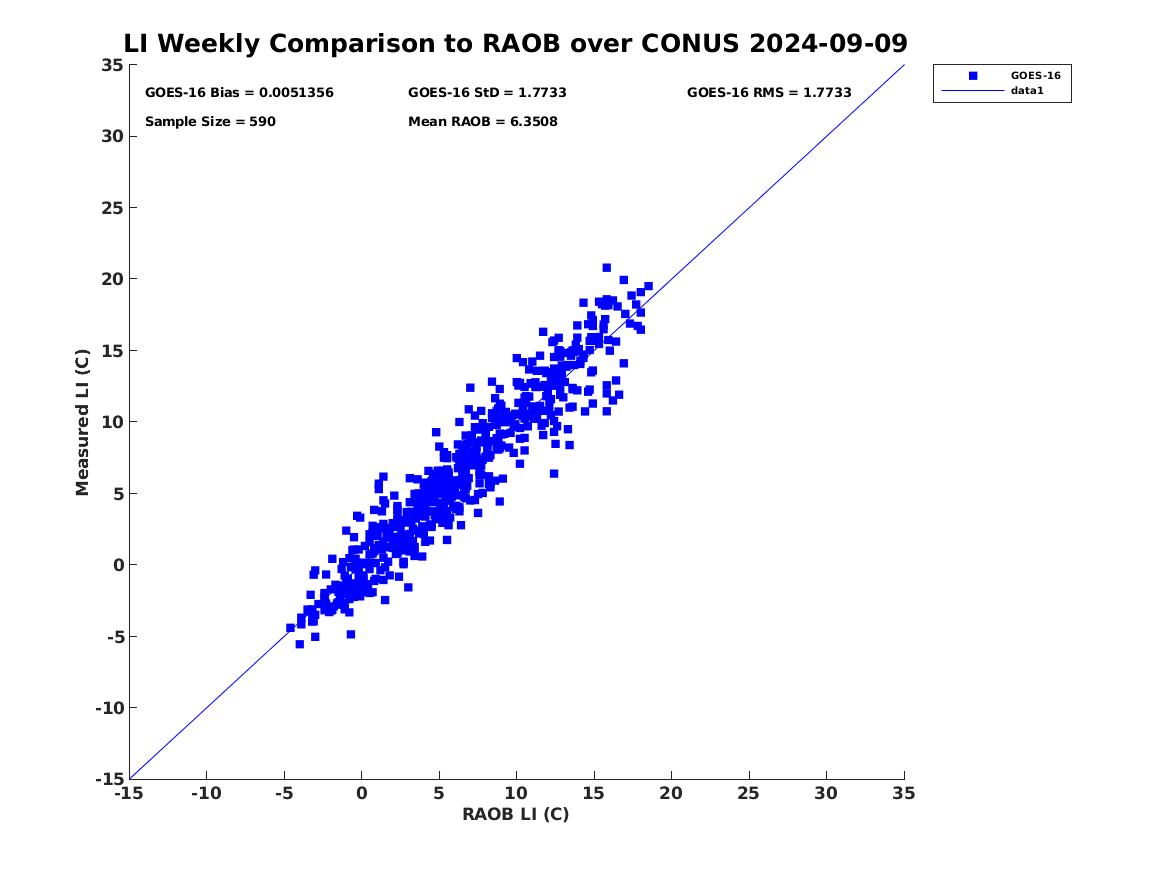 LI Weekly Comparison to RAOB over CONUS 2024-09-09

GOES-16 Bias = 0.0051356
GOES-16 StD = 1.7733
GOES-16 RMS = 1.7733
Sample Size = 590
Mean RAOB = 6.3508

GOES-16
data1

Measured LI (C)

35
30
25
20
15
10
5
0
-5
-10
-15

-15 -10 -5 0 5 10 15 20 25 30 35

RAOB LI (C)